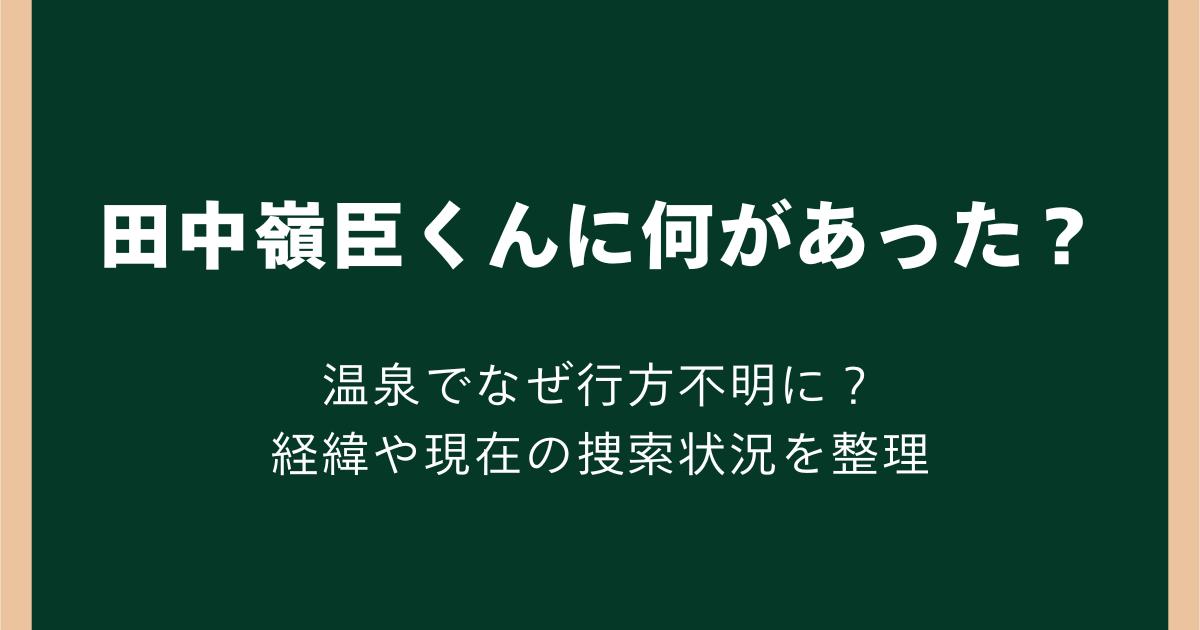 田中嶺臣くんに何があった？

温泉でなぜ行方不明に？
経緯や現在の捜索状況を整理